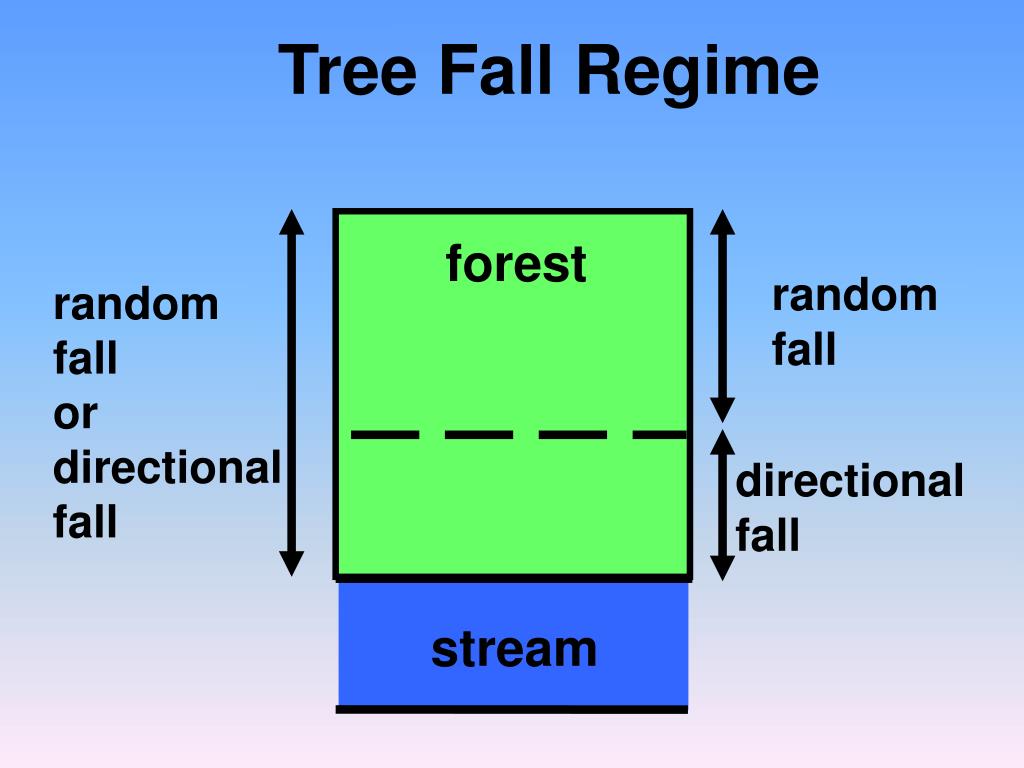 Tree Fall Regime

random fall or directional fall

forest

random fall

directional fall

stream